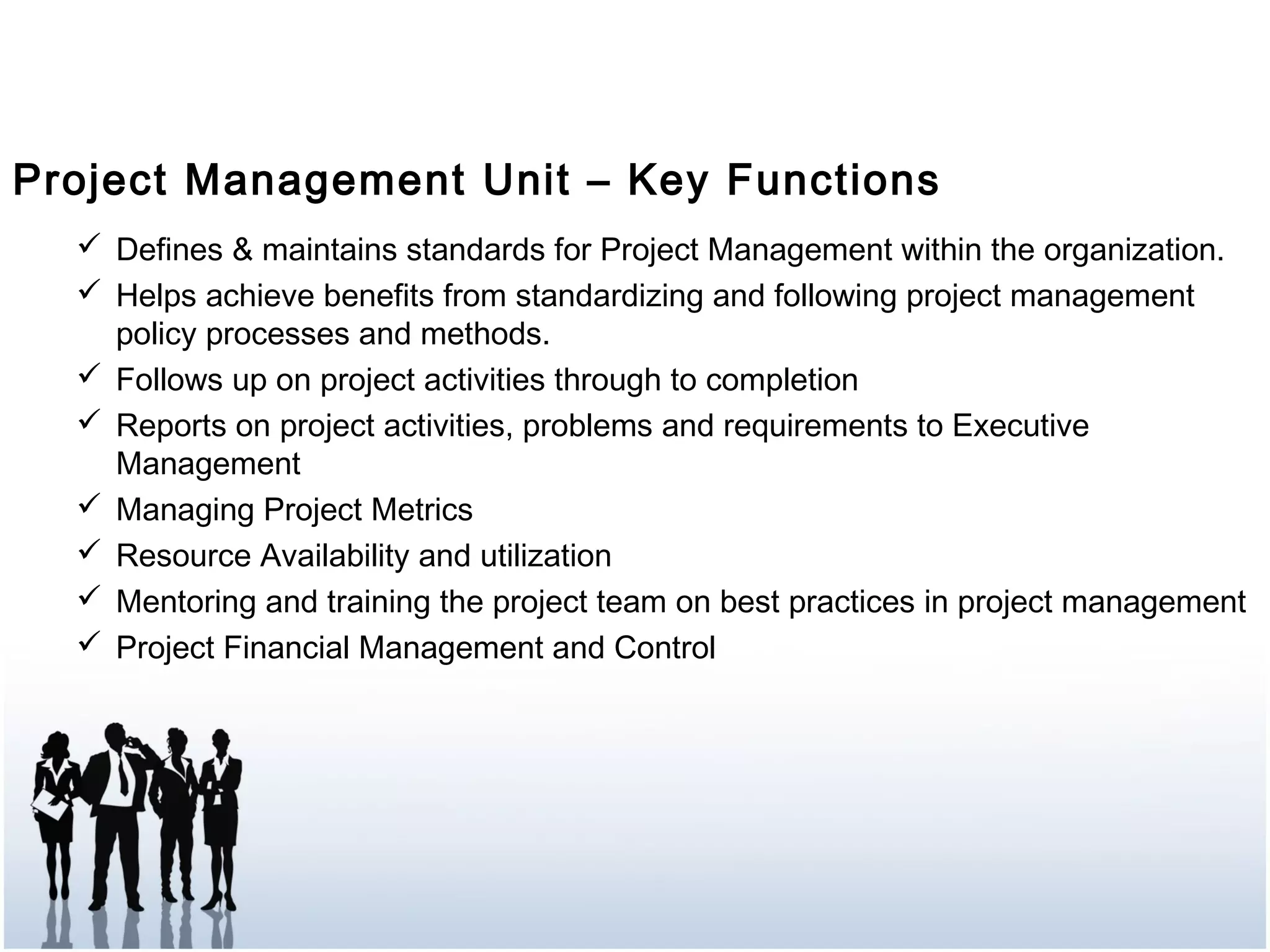 Project Management Unit – Key Functions

✓ Defines & maintains standards for Project Management within the organization.

✓ Helps achieve benefits from standardizing and following project management policy processes and methods.

✓ Follows up on project activities through to completion

✓ Reports on project activities, problems and requirements to Executive Management

✓ Managing Project Metrics

✓ Resource Availability and utilization

✓ Mentoring and training the project team on best practices in project management

✓ Project Financial Management and Control